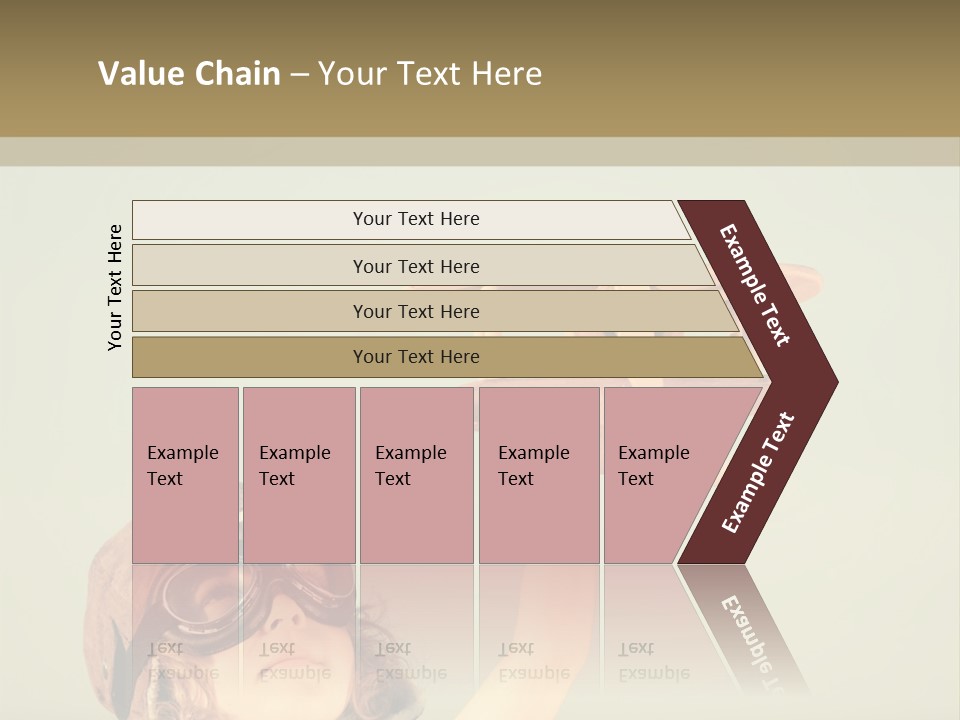 Value Chain – Your Text Here

Your Text Here

Your Text Here

Your Text Here

Your Text Here

Your Text Here

Example Text

Example Text

Example Text

Example Text

Example Text

Example Text

Example Text